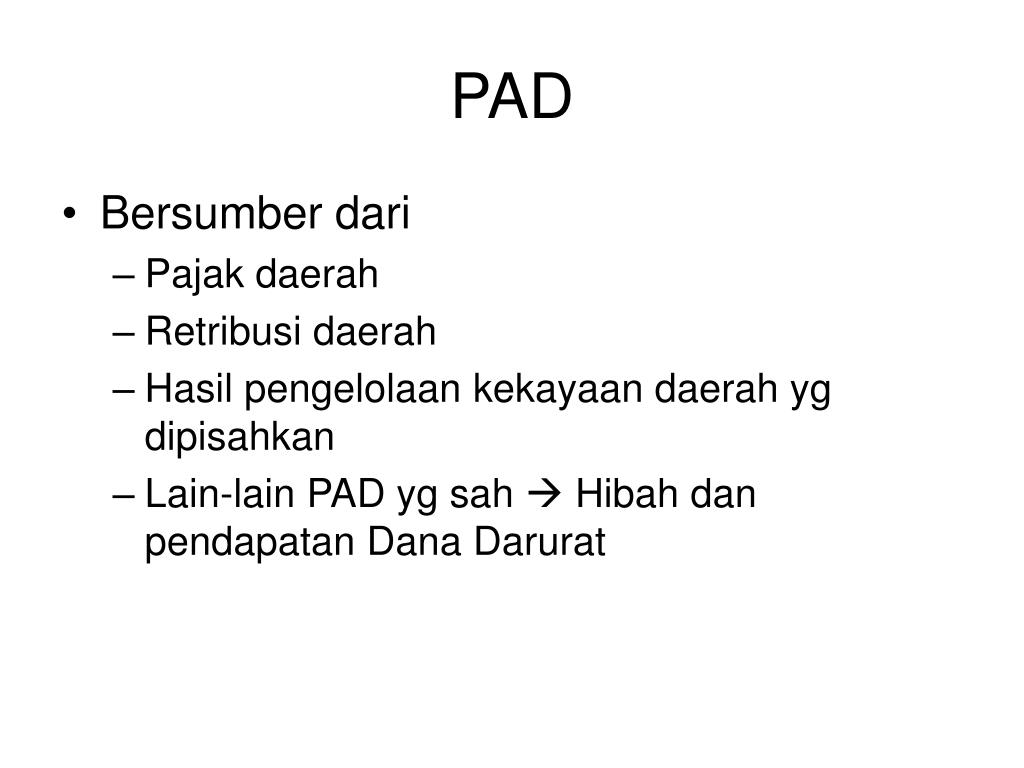 PAD

• Bersumber dari
– Pajak daerah
– Retribusi daerah
– Hasil pengelolaan kekayaan daerah yg dipisahkan
– Lain-lain PAD yg sah → Hibah dan pendapatan Dana Darurat